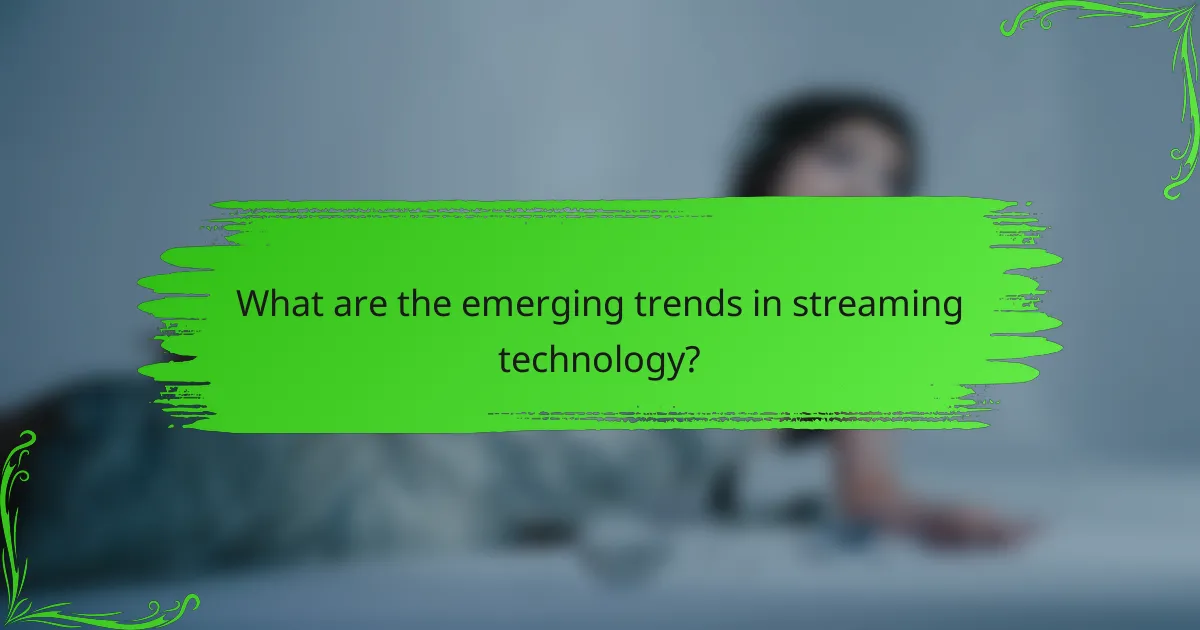 What are the emerging trends in streaming technology?